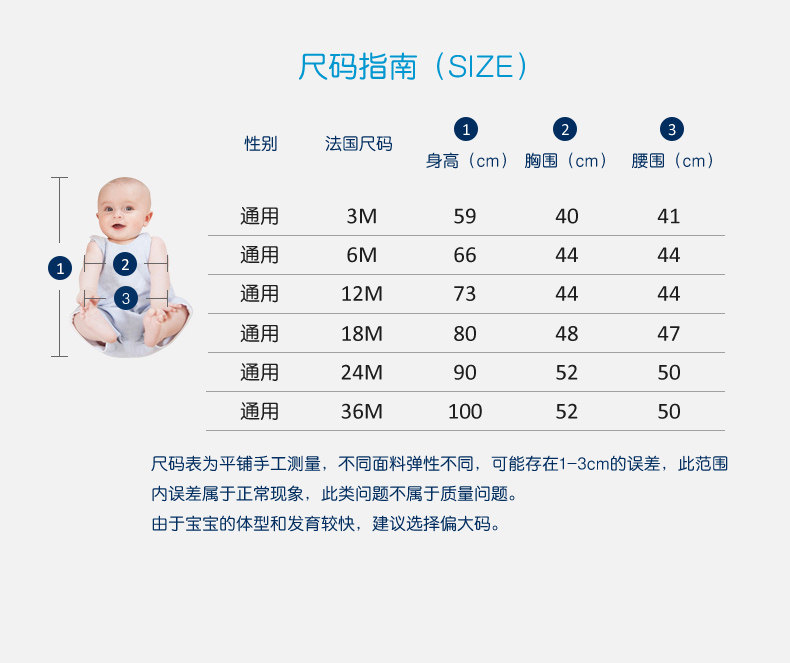 尺码指南（SIZE）

1
2
3

| 性别 | 法国尺码 | 1 身高（cm） | 2 胸围（cm） | 3 腰围（cm） |
|---|---|---|---|---|
| 通用 | 3M | 59 | 40 | 41 |
| 通用 | 6M | 66 | 44 | 44 |
| 通用 | 12M | 73 | 44 | 44 |
| 通用 | 18M | 80 | 48 | 47 |
| 通用 | 24M | 90 | 52 | 50 |
| 通用 | 36M | 100 | 52 | 50 |

尺码表为平铺手工测量，不同面料弹性不同，可能存在1-3cm的误差，此范围内误差属于正常现象，此类问题不属于质量问题。
由于宝宝的体型和发育较快，建议选择偏大码。